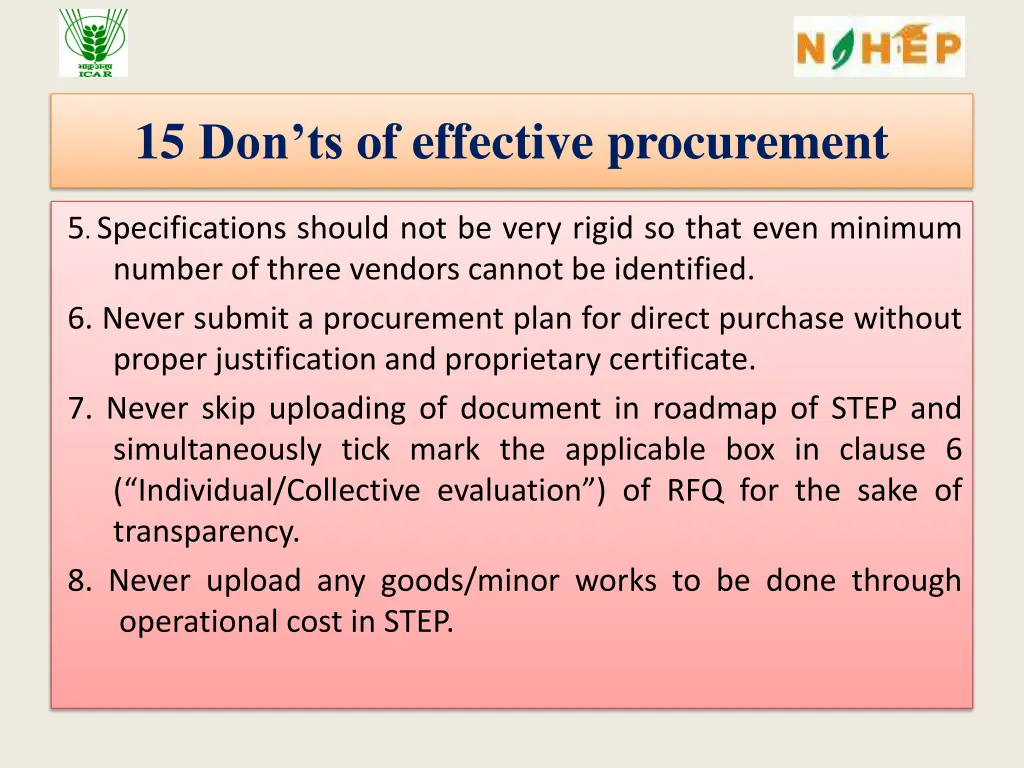 भाकृअनुप
ICAR

NAHEP

15 Don’ts of effective procurement

5. Specifications should not be very rigid so that even minimum number of three vendors cannot be identified.

6. Never submit a procurement plan for direct purchase without proper justification and proprietary certificate.

7. Never skip uploading of document in roadmap of STEP and simultaneously tick mark the applicable box in clause 6 (“Individual/Collective evaluation”) of RFQ for the sake of transparency.

8. Never upload any goods/minor works to be done through operational cost in STEP.